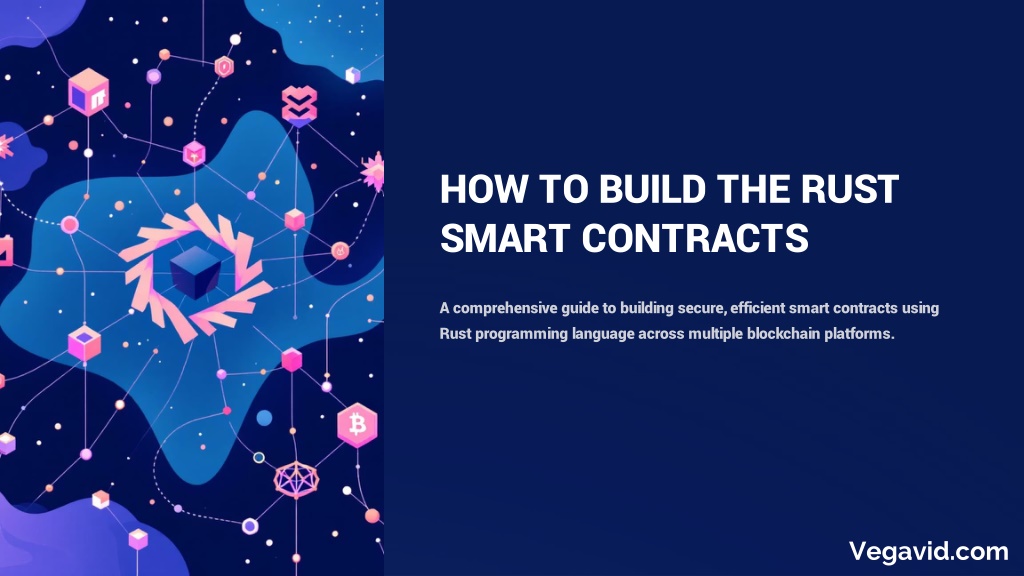 HOW TO BUILD THE RUST SMART CONTRACTS

A comprehensive guide to building secure, efficient smart contracts using Rust programming language across multiple blockchain platforms.

Vegavid.com